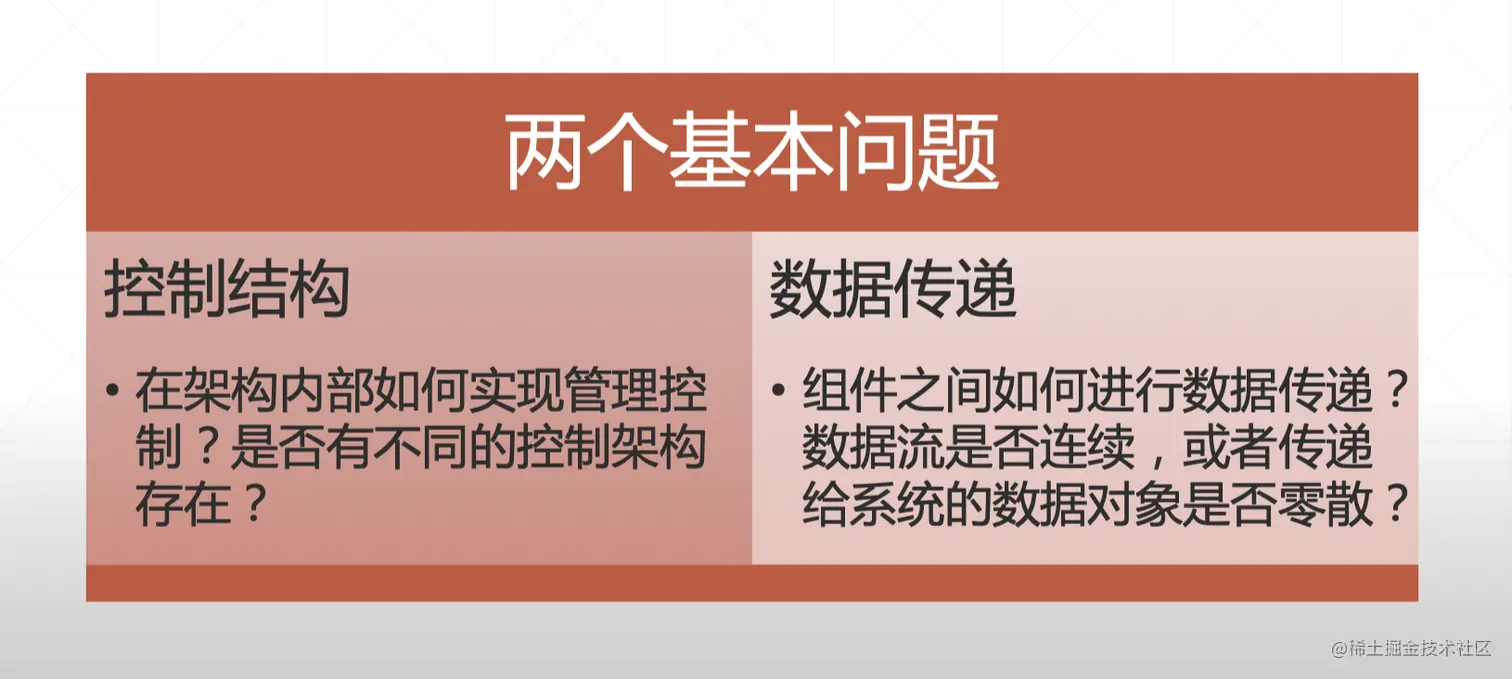 两个基本问题

控制结构

• 在架构内部如何实现管理控制？是否有不同的控制架构存在？

数据传递

• 组件之间如何进行数据传递？数据流是否连续，或者传递给系统的数据对象是否零散？

@稀土掘金技术社区